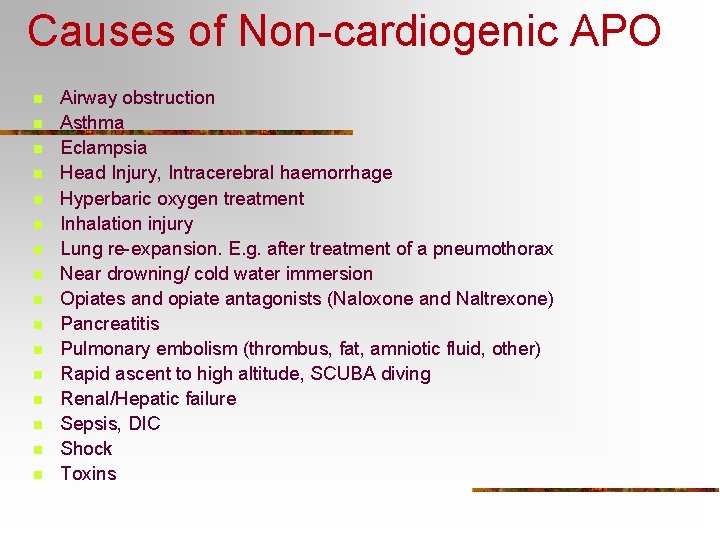 Causes of Non-cardiogenic APO

- Airway obstruction
- Asthma
- Eclampsia
- Head Injury, Intracerebral haemorrhage
- Hyperbaric oxygen treatment
- Inhalation injury
- Lung re-expansion. E.g. after treatment of a pneumothorax
- Near drowning/ cold water immersion
- Opiates and opiate antagonists (Naloxone and Naltrexone)
- Pancreatitis
- Pulmonary embolism (thrombus, fat, amniotic fluid, other)
- Rapid ascent to high altitude, SCUBA diving
- Renal/Hepatic failure
- Sepsis, DIC
- Shock
- Toxins